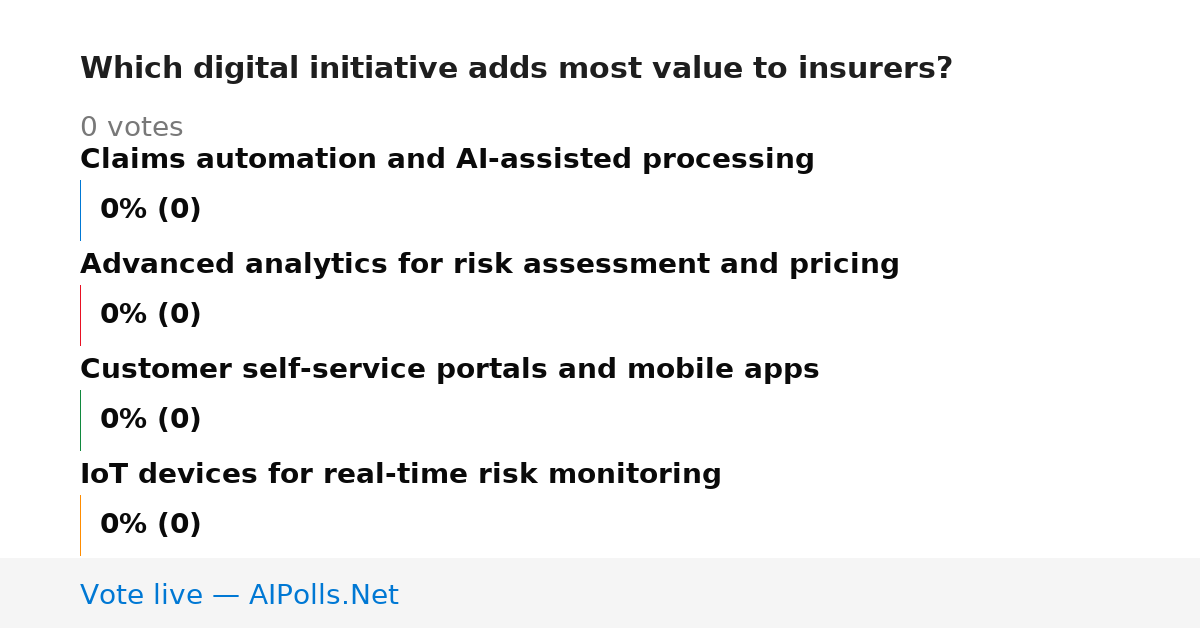 Which digital initiative adds most value to insurers?

0 votes

Claims automation and AI-assisted processing

0% (0)

Advanced analytics for risk assessment and pricing

0% (0)

Customer self-service portals and mobile apps

0% (0)

IoT devices for real-time risk monitoring

0% (0)

Vote live — AIPolls.Net